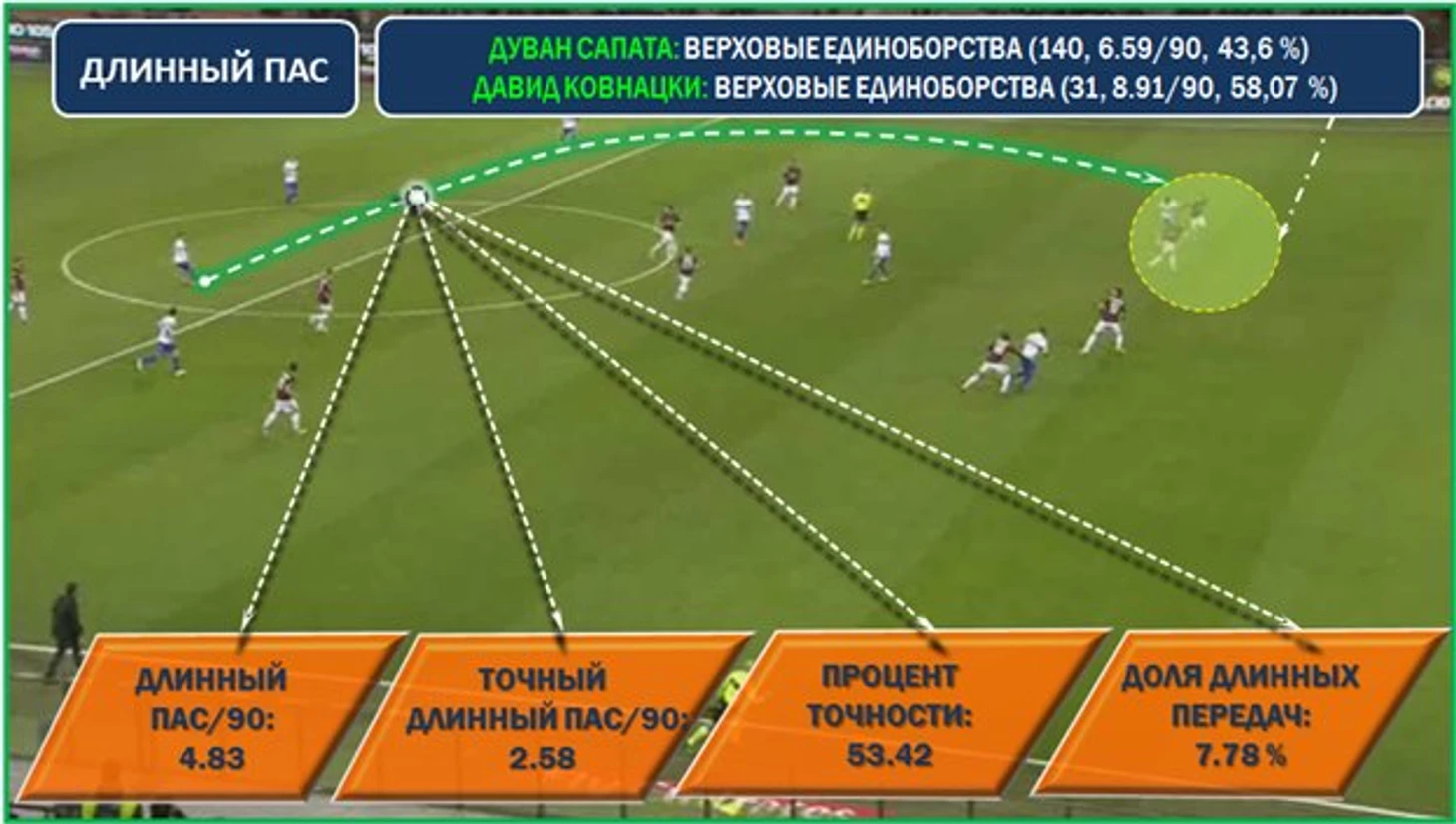 ДЛИННЫЙ ПАС

ДУВАН САПАТА: ВЕРХОВЫЕ ЕДИНОБОРСТВА (140, 6.59/90, 43,6 %)
ДАВИД КОВНАЦКИ: ВЕРХОВЫЕ ЕДИНОБОРСТВА (31, 8.91/90, 58,07 %)

ДЛИННЫЙ ПАС/90: 4.83

ТОЧНЫЙ ДЛИННЫЙ ПАС/90: 2.58

ПРОЦЕНТ ТОЧНОСТИ: 53.42

ДОЛЯ ДЛИННЫХ ПЕРЕДАЧ: 7.78 %